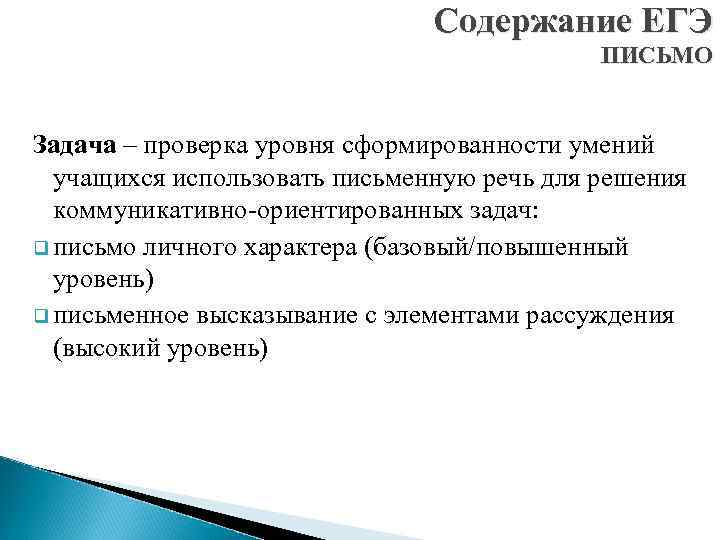 Содержание ЕГЭ
ПИСЬМО

Задача – проверка уровня сформированности умений учащихся использовать письменную речь для решения коммуникативно-ориентированных задач:

письмо личного характера (базовый/повышенный уровень)

письменное высказывание с элементами рассуждения (высокий уровень)